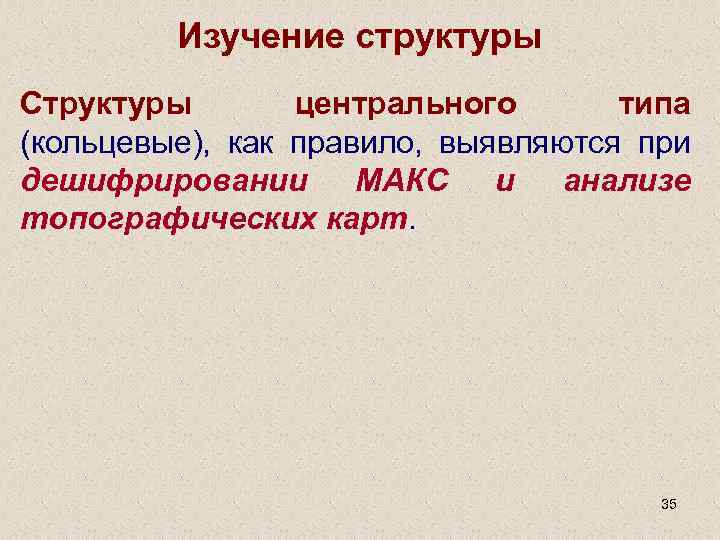 Изучение структуры

Структуры центрального типа (кольцевые), как правило, выявляются при дешифрировании МАКС и анализе топографических карт.

35